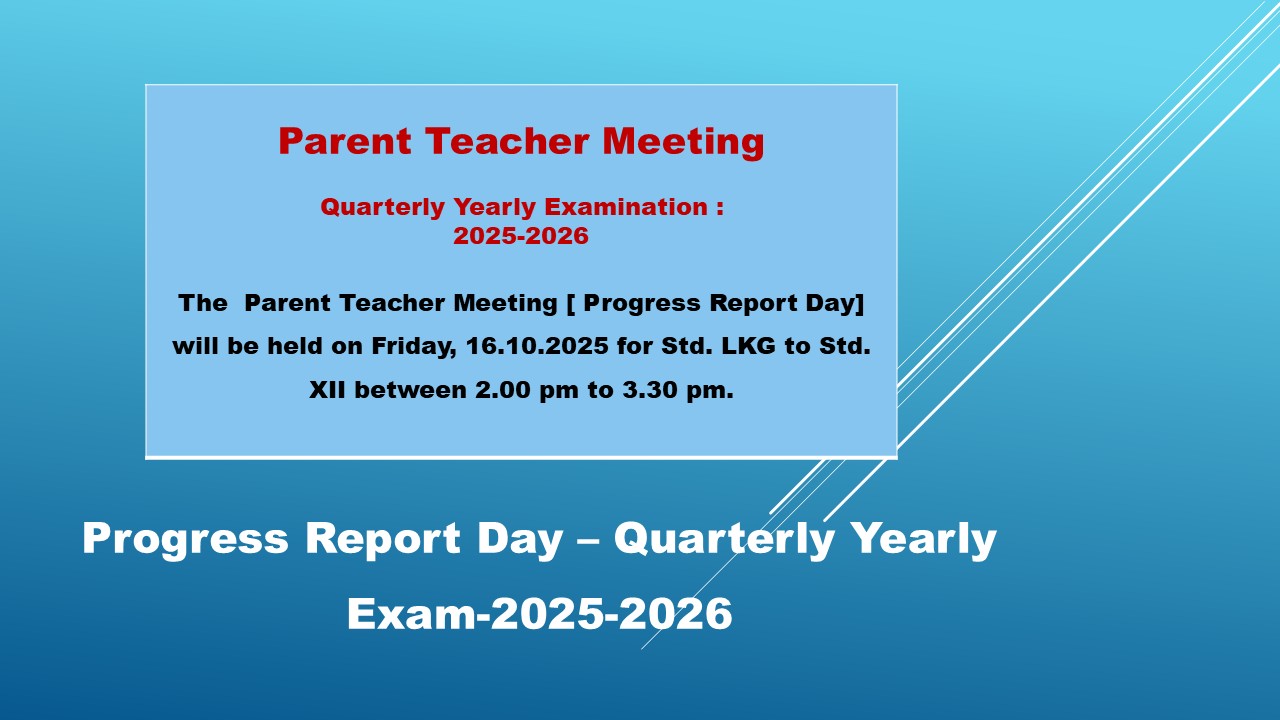 Parent Teacher Meeting

Quarterly Yearly Examination : 2025-2026

The Parent Teacher Meeting [ Progress Report Day] will be held on Friday, 16.10.2025 for Std. LKG to Std. XII between 2.00 pm to 3.30 pm.

Progress Report Day – Quarterly Yearly Exam-2025-2026